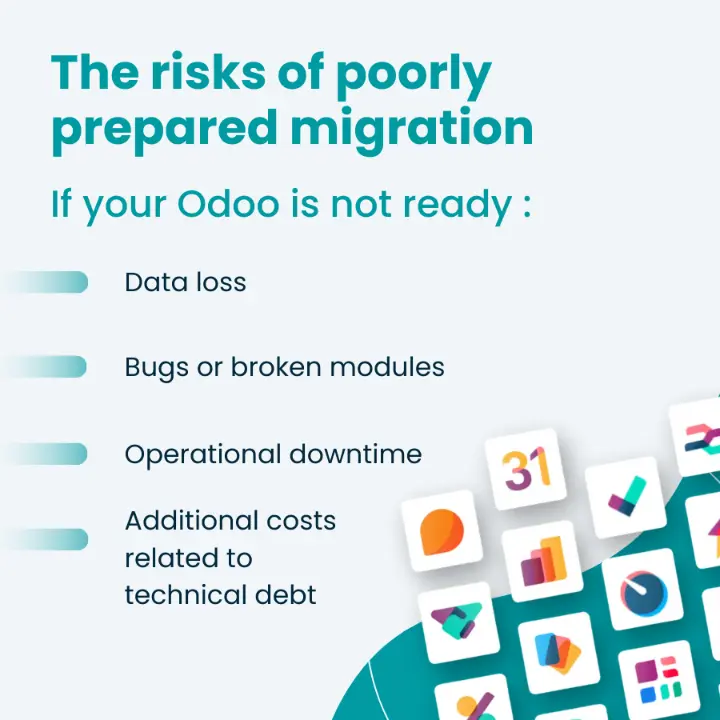 The risks of poorly prepared migration

If your Odoo is not ready :

Data loss

Bugs or broken modules

Operational downtime

Additional costs related to technical debt

31